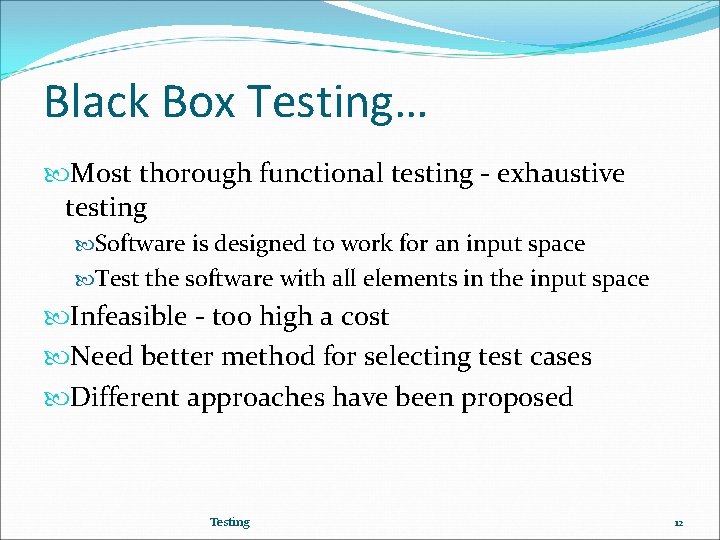 Black Box Testing…

Most thorough functional testing - exhaustive testing

Software is designed to work for an input space

Test the software with all elements in the input space

Infeasible - too high a cost

Need better method for selecting test cases

Different approaches have been proposed

Testing

12